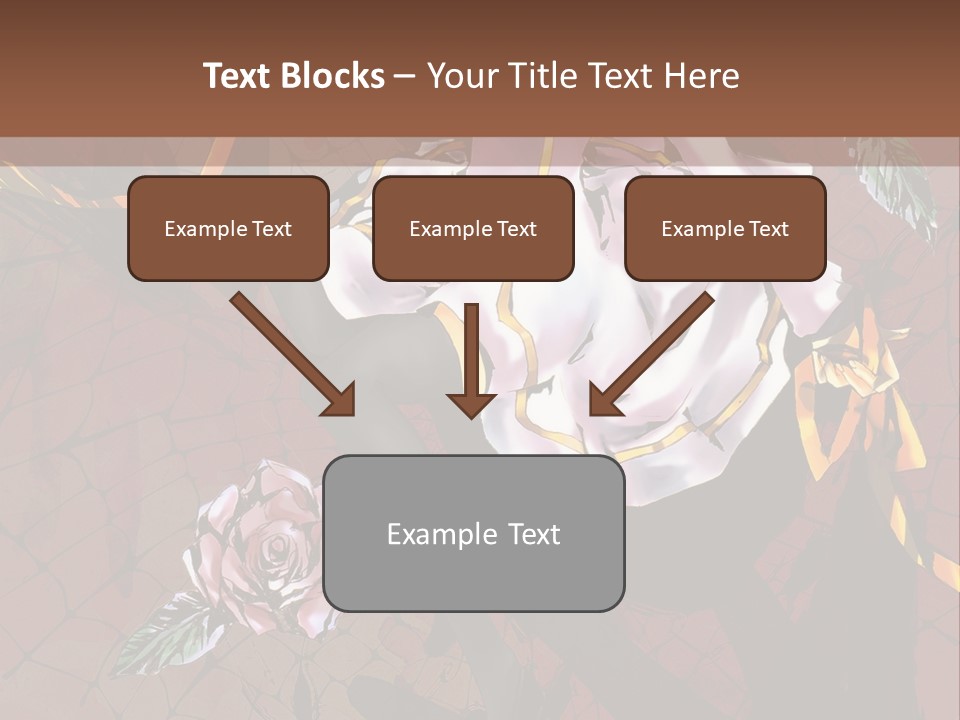 Text Blocks – Your Title Text Here

Example Text

Example Text

Example Text

Example Text